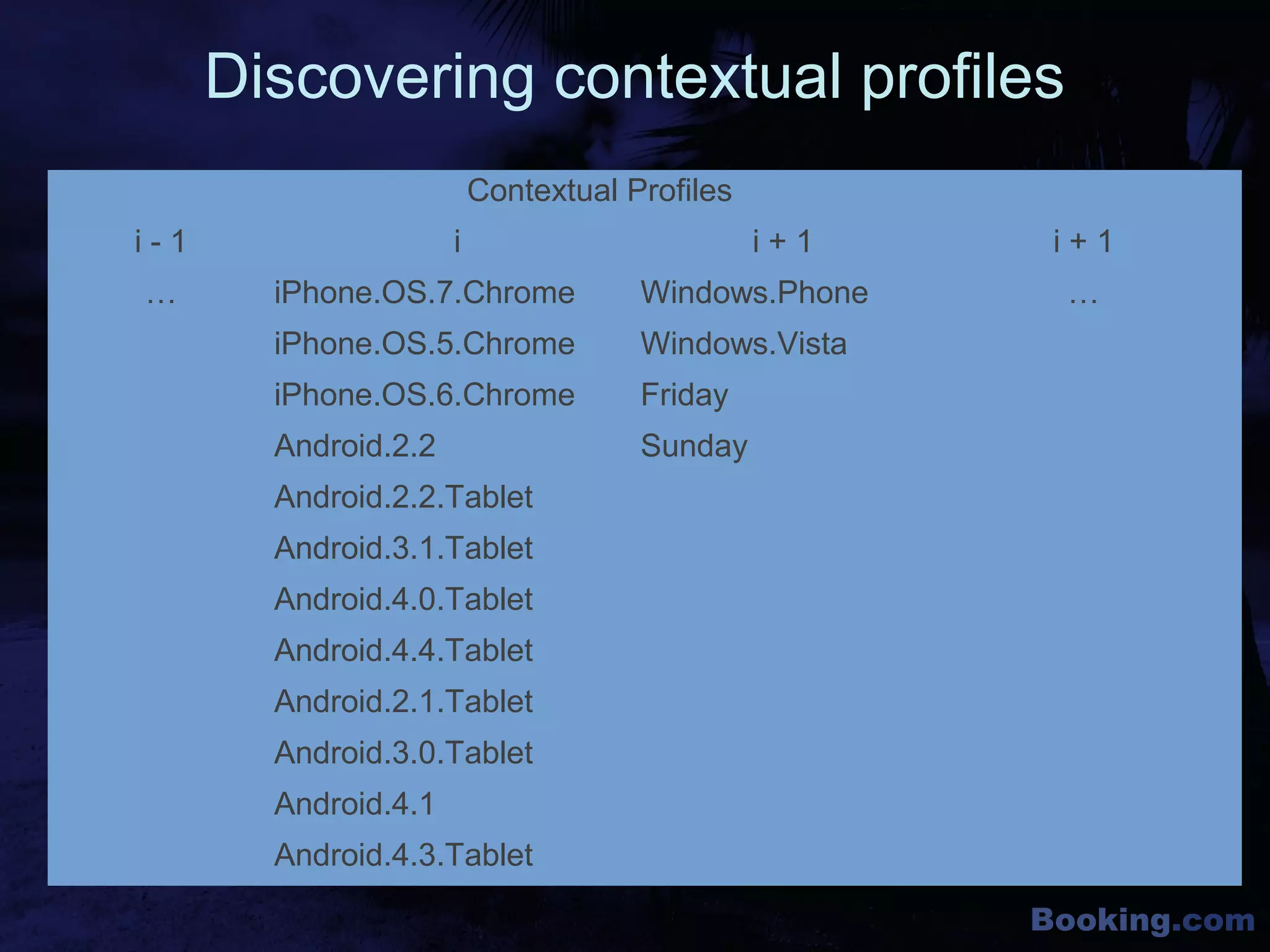 Discovering contextual profiles

Contextual Profiles

| i - 1 | i | i + 1 | i + 1 |
|---|---|---|---|
| … | iPhone.OS.7.Chrome | Windows.Phone | … |
| | iPhone.OS.5.Chrome | Windows.Vista | |
| | iPhone.OS.6.Chrome | Friday | |
| | Android.2.2 | Sunday | |
| | Android.2.2.Tablet | | |
| | Android.3.1.Tablet | | |
| | Android.4.0.Tablet | | |
| | Android.4.4.Tablet | | |
| | Android.2.1.Tablet | | |
| | Android.3.0.Tablet | | |
| | Android.4.1 | | |
| | Android.4.3.Tablet | | |

Booking.com